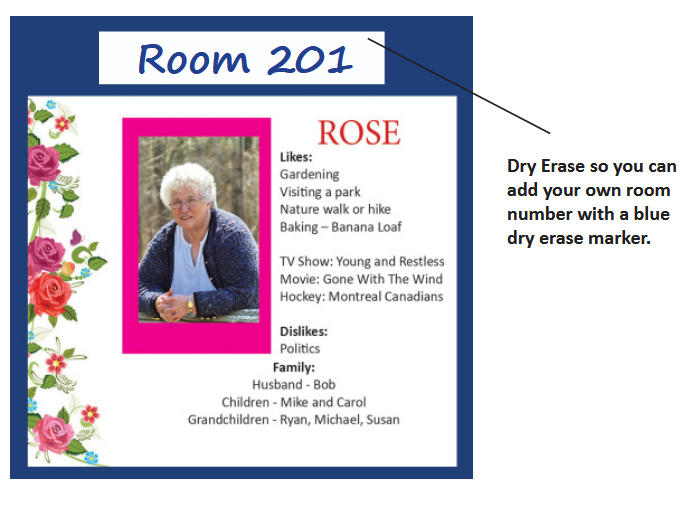 Room 201

ROSE

Likes:
Gardening
Visiting a park
Nature walk or hike
Baking – Banana Loaf

TV Show: Young and Restless
Movie: Gone With The Wind
Hockey: Montreal Canadians

Dislikes:
Politics

Family:
Husband - Bob
Children - Mike and Carol
Grandchildren - Ryan, Michael, Susan

Dry Erase so you can add your own room number with a blue dry erase marker.